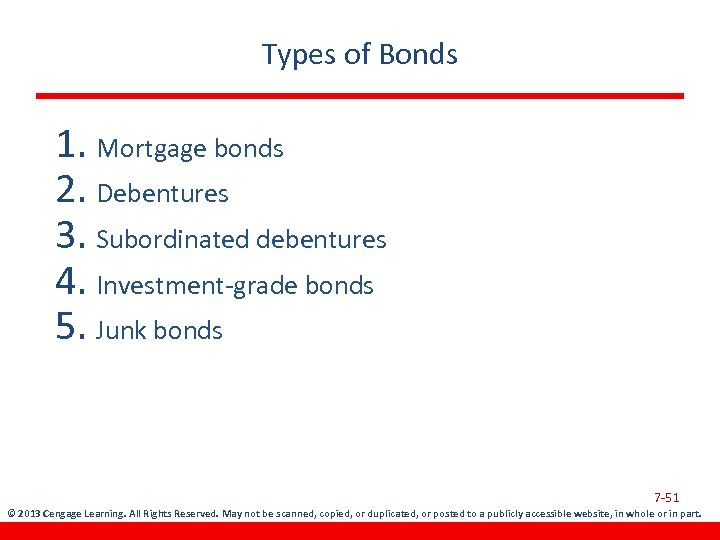 Types of Bonds

1. Mortgage bonds
2. Debentures
3. Subordinated debentures
4. Investment-grade bonds
5. Junk bonds

7-51

© 2013 Cengage Learning. All Rights Reserved. May not be scanned, copied, or duplicated, or posted to a publicly accessible website, in whole or in part.